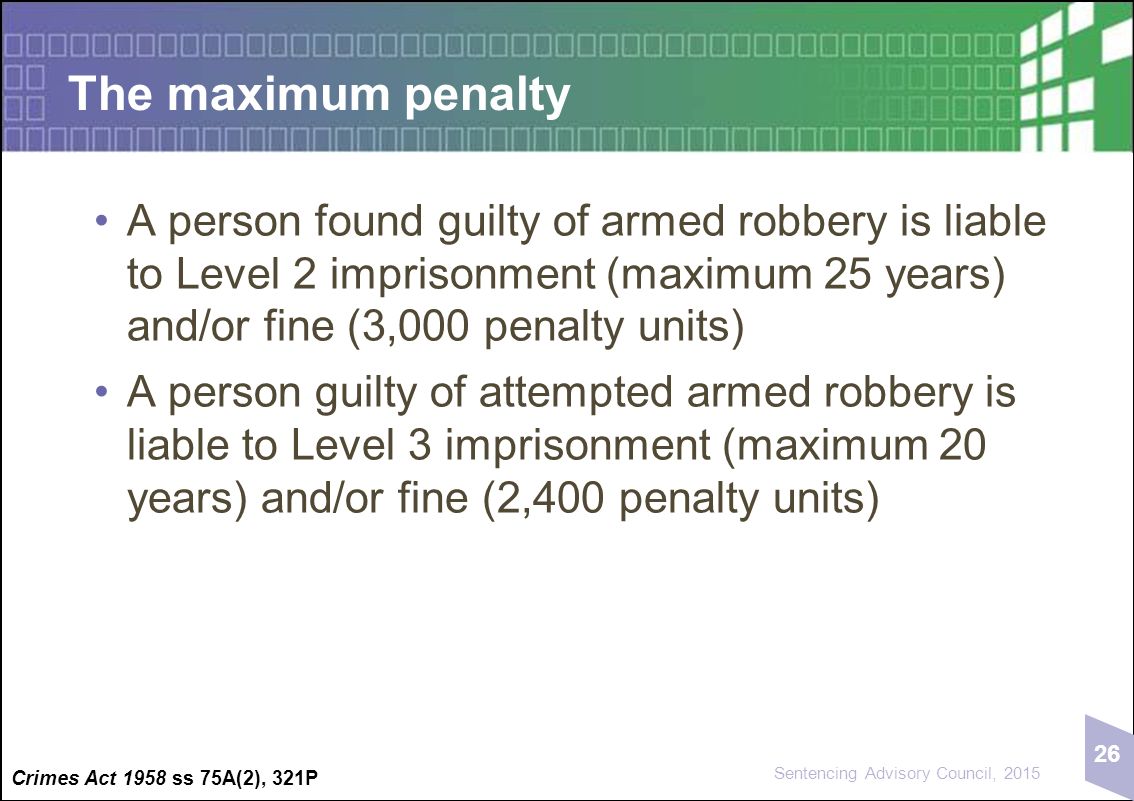 The maximum penalty

• A person found guilty of armed robbery is liable to Level 2 imprisonment (maximum 25 years) and/or fine (3,000 penalty units)

• A person guilty of attempted armed robbery is liable to Level 3 imprisonment (maximum 20 years) and/or fine (2,400 penalty units)

Crimes Act 1958 ss 75A(2), 321P

Sentencing Advisory Council, 2015

26